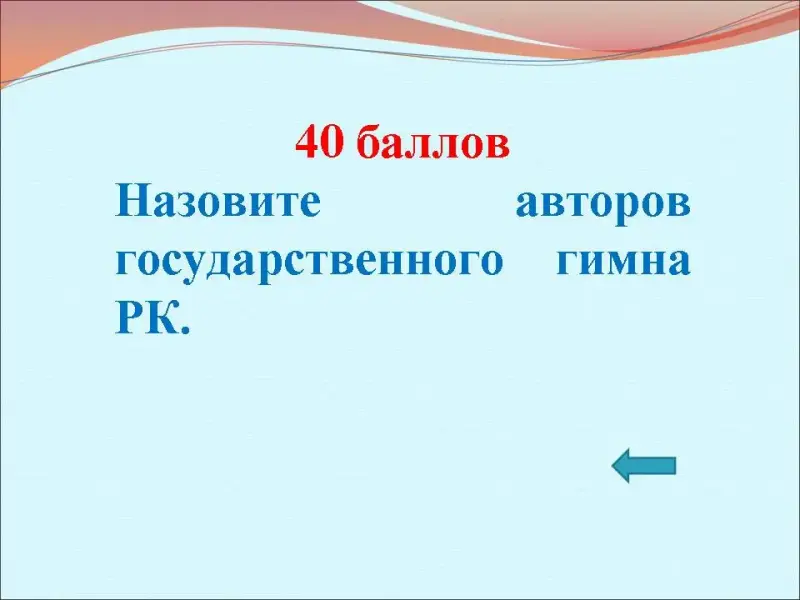 40 баллов

Назовите авторов государственного гимна РК.